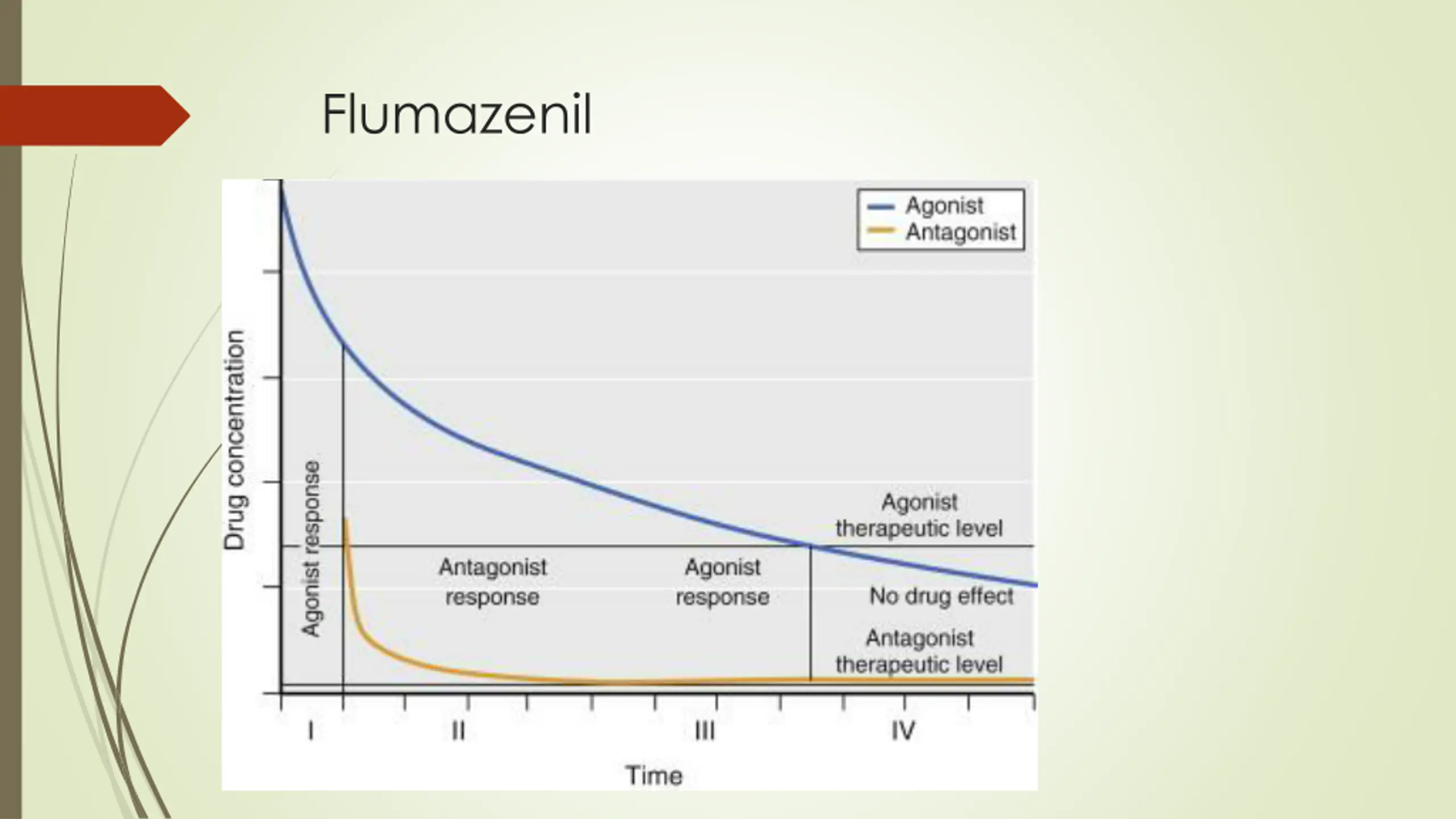 Flumazenil

Agonist
Antagonist

Drug concentration

Agonist response

Antagonist response

Agonist response

Agonist therapeutic level

No drug effect

Antagonist therapeutic level

I
II
III
IV

Time